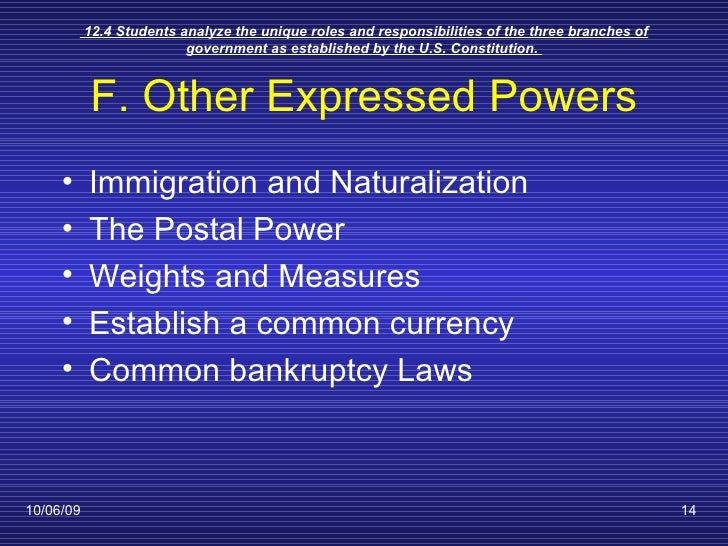 12.4 Students analyze the unique roles and responsibilities of the three branches of government as established by the U.S. Constitution.

F. Other Expressed Powers

• Immigration and Naturalization
• The Postal Power
• Weights and Measures
• Establish a common currency
• Common bankruptcy Laws

10/06/09

14